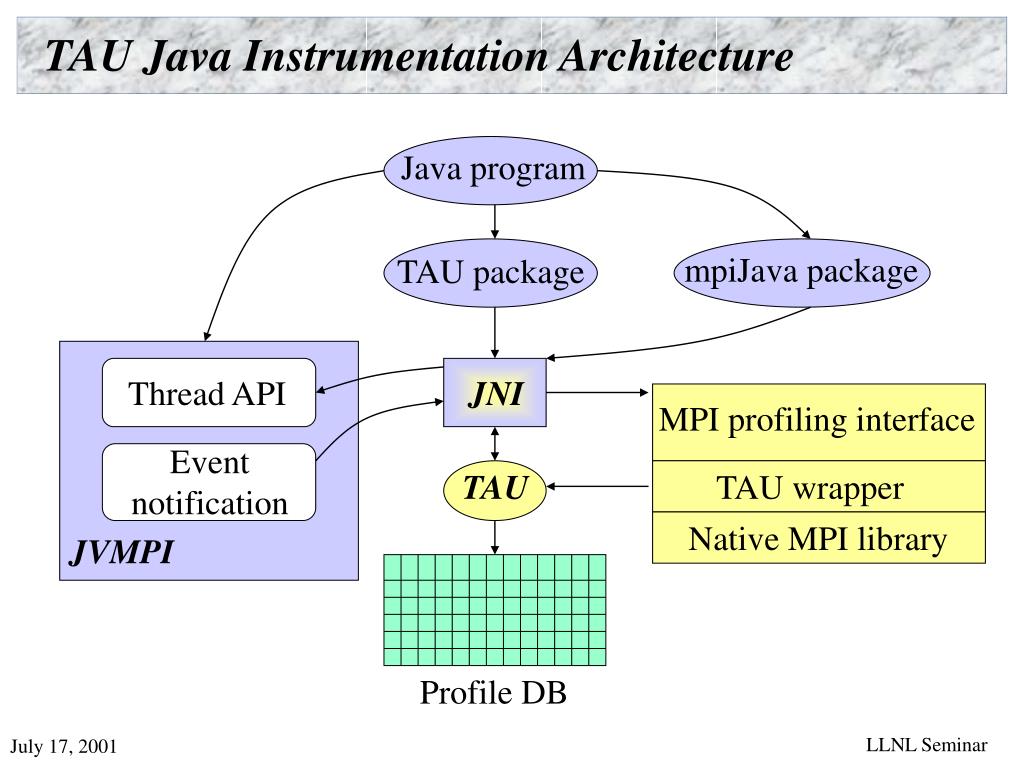 TAU Java Instrumentation Architecture

Java program

TAU package

mpiJava package

Thread API

Event notification

JVMPI

JNI

TAU

MPI profiling interface

TAU wrapper

Native MPI library

Profile DB

July 17, 2001

LLNL Seminar